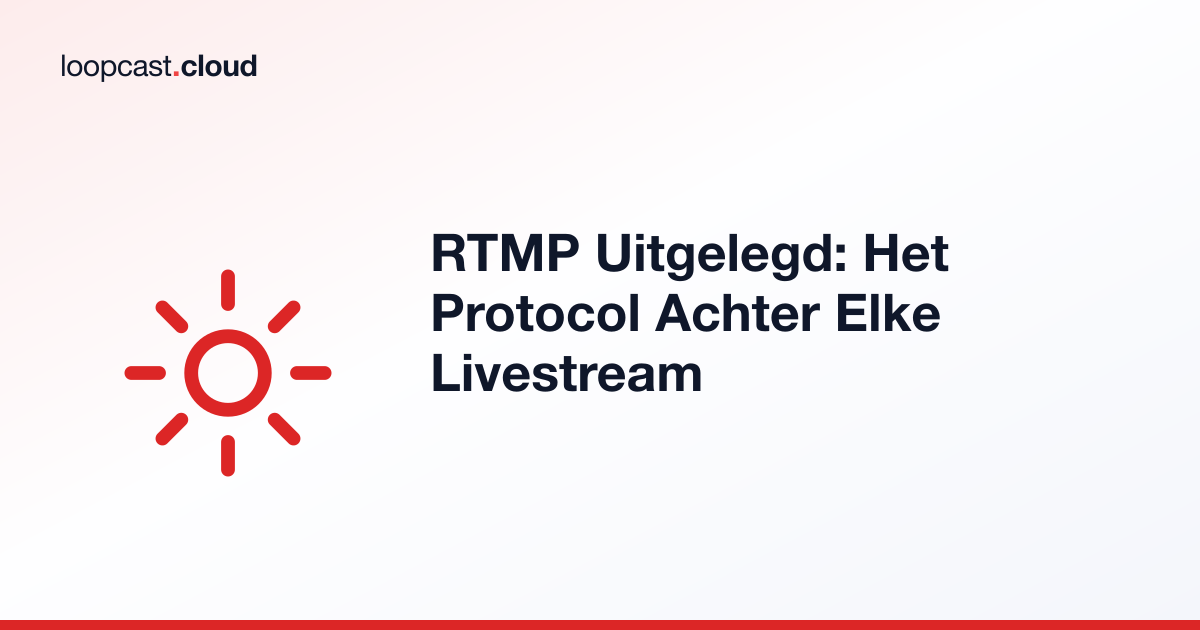 loopcast.cloud

RTMP Uitgelegd: Het Protocol Achter Elke Livestream